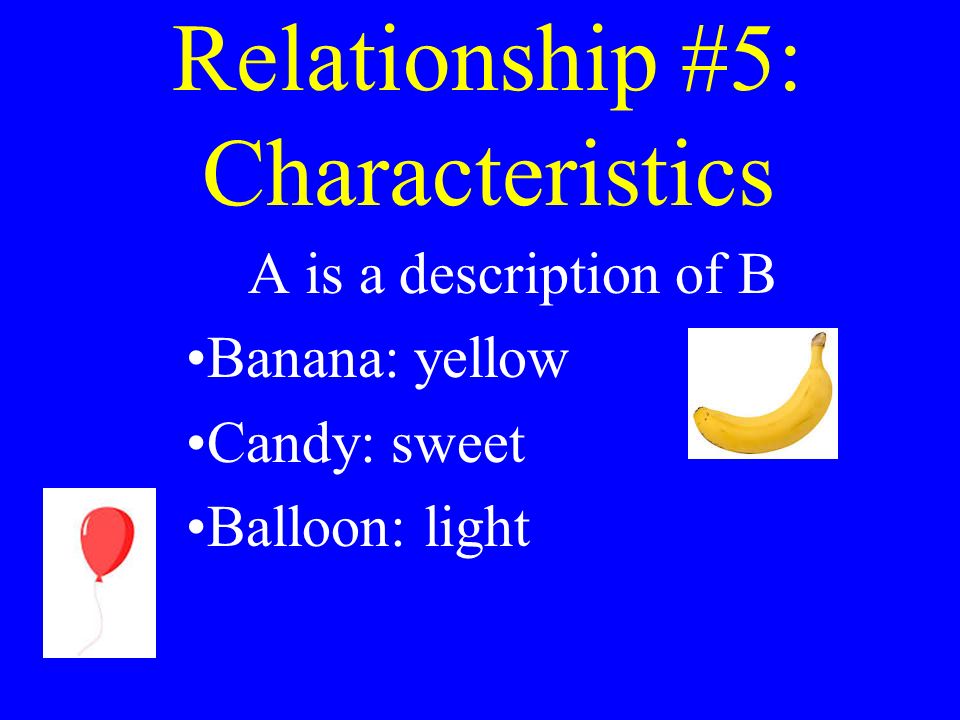 Relationship #5: Characteristics

A is a description of B

•Banana: yellow

•Candy: sweet

•Balloon: light